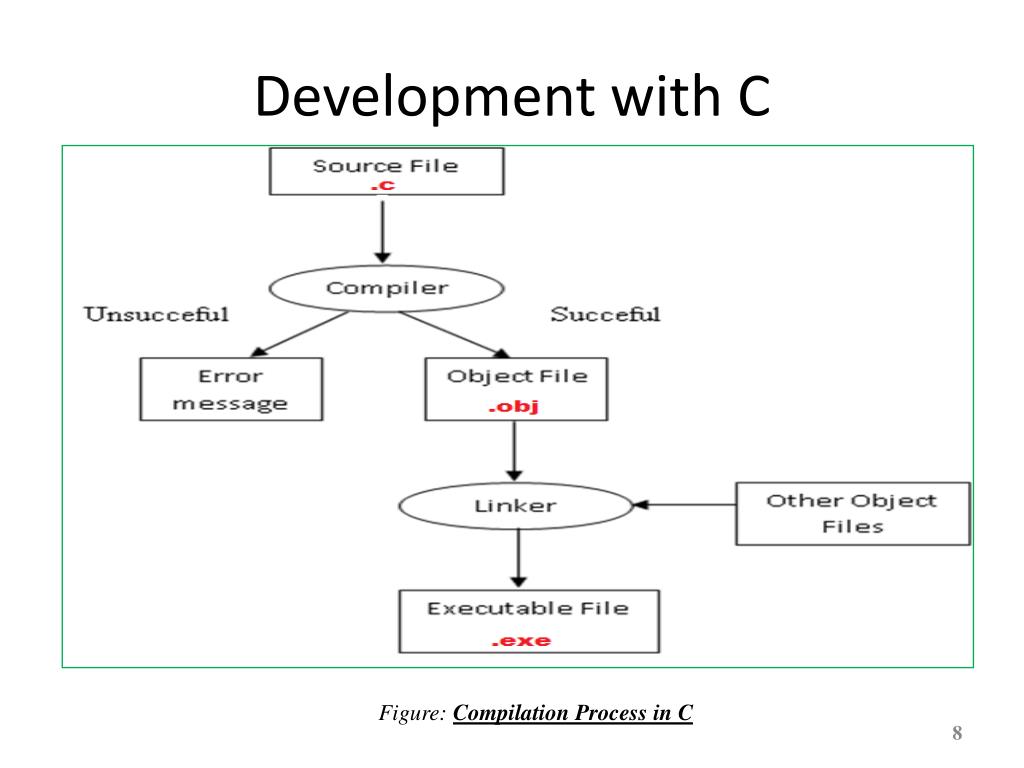 Development with C

Source File
.c

Compiler

Unsucceful

Succeful

Error message

Object File
.obj

Linker

Other Object Files

Executable File
.exe

Figure: Compilation Process in C

8